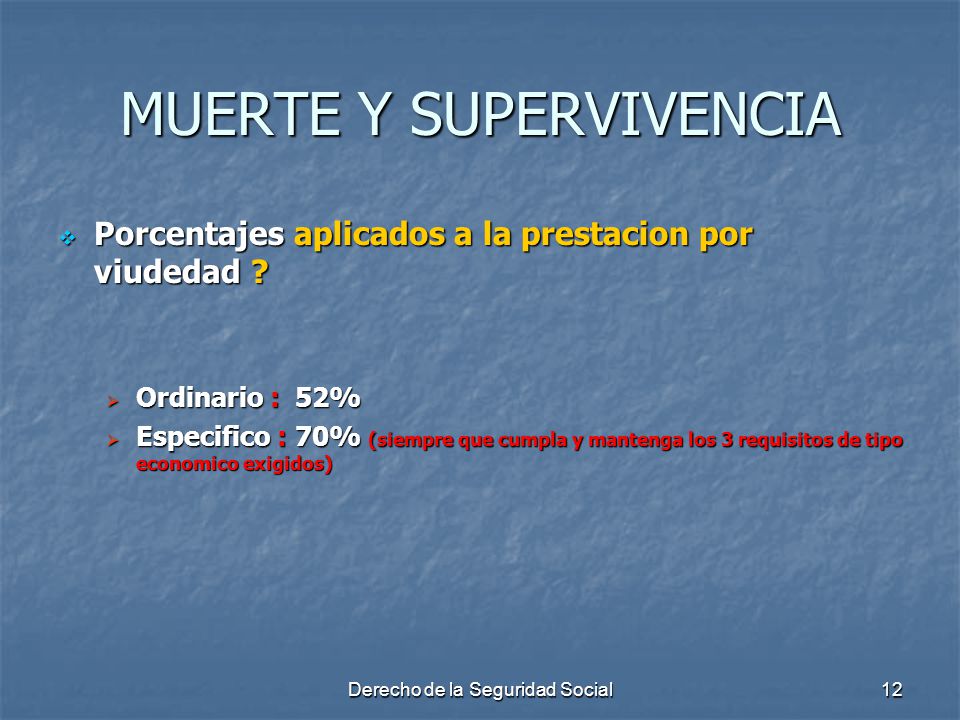 MUERTE Y SUPERVIVENCIA

Porcentajes aplicados a la prestacion por viudedad ?

Ordinario : 52%

Especifico : 70% (siempre que cumpla y mantenga los 3 requisitos de tipo economico exigidos)

Derecho de la Seguridad Social

12